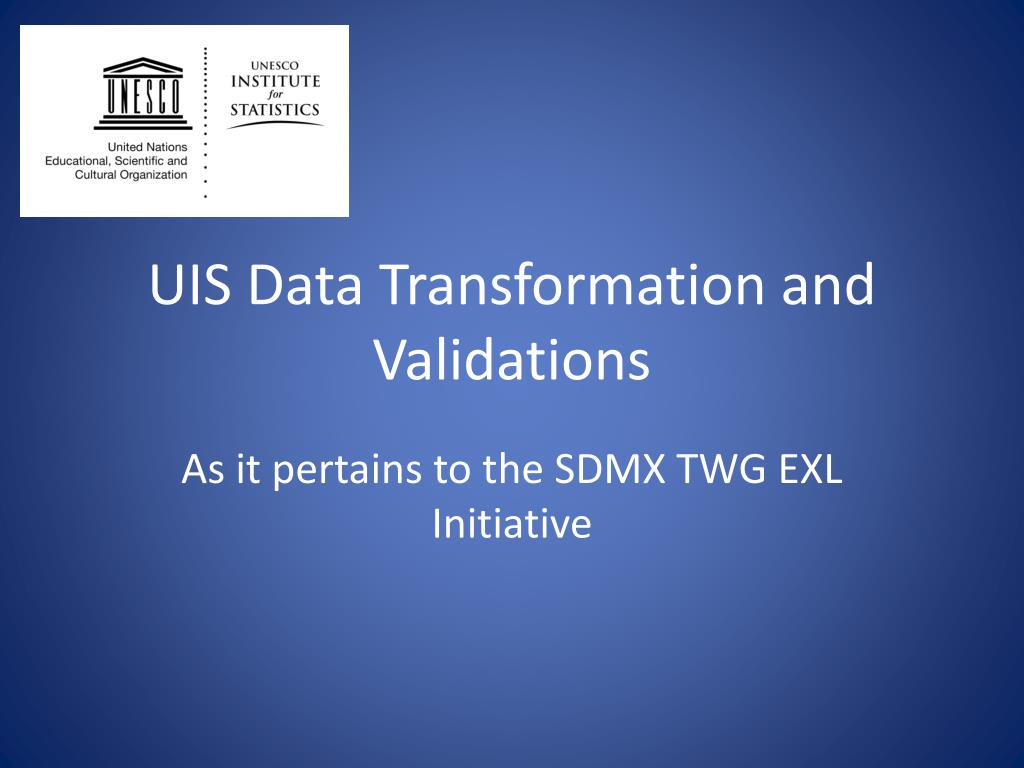 UNESCO

United Nations
Educational, Scientific and
Cultural Organization

UNESCO
INSTITUTE
for
STATISTICS

UIS Data Transformation and Validations

As it pertains to the SDMX TWG EXL Initiative